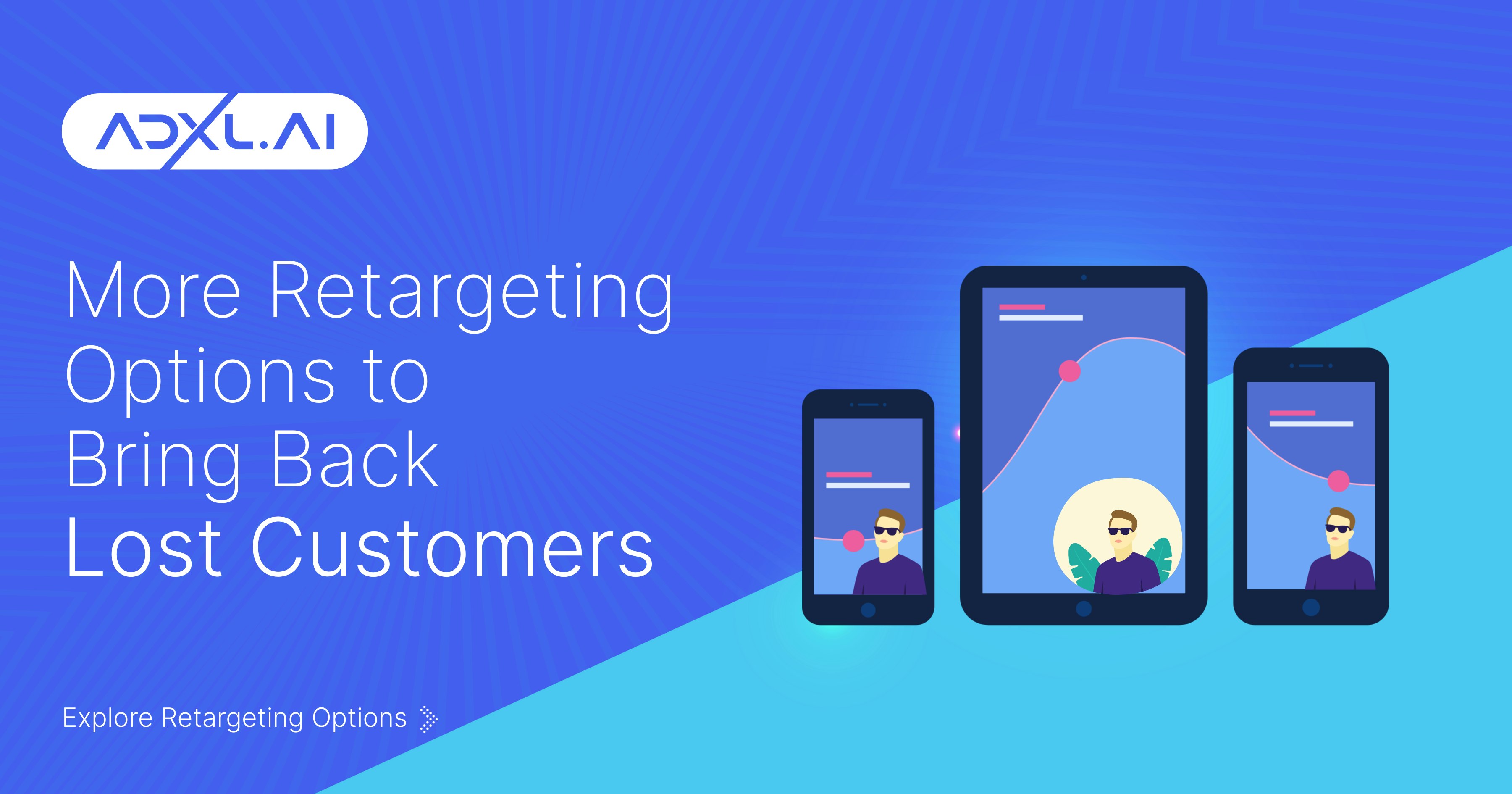 ADXL.AI

More Retargeting Options to Bring Back Lost Customers

Explore Retargeting Options